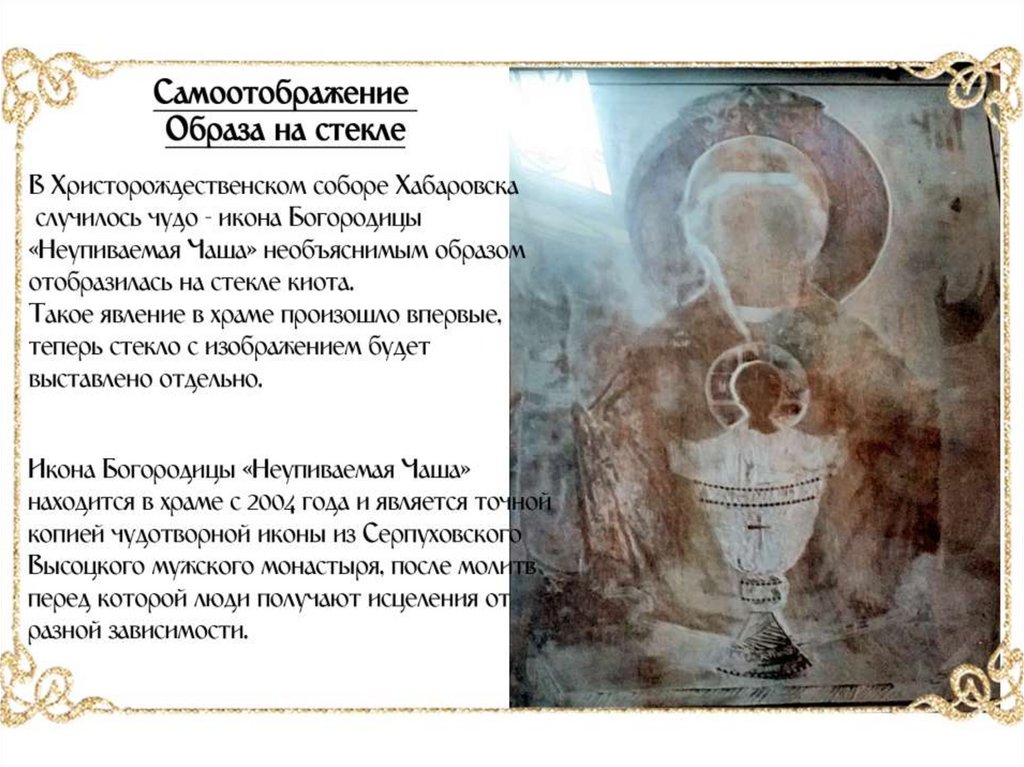 Самоотображение
Образа на стекле

В Христорождественском соборе Хабаровска случилось чудо - икона Богородицы «Неупиваемая Чаша» необъяснимым образом отобразилась на стекле киота.
Такое явление в храме произошло впервые, теперь стекло с изображением будет выставлено отдельно.

Икона Богородицы «Неупиваемая Чаша» находится в храме с 2004 года и является точной копией чудотворной иконы из Серпуховского Высоцкого мужского монастыря, после молитв перед которой люди получают исцеления от разной зависимости.